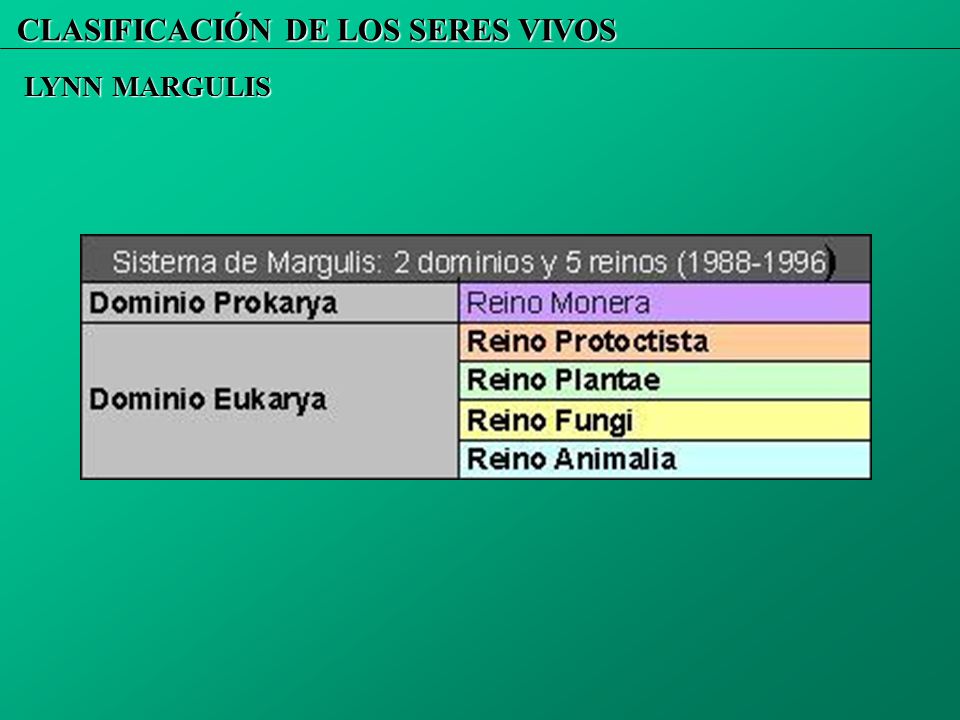 CLASIFICACIÓN DE LOS SERES VIVOS

LYNN MARGULIS

| Sistema de Margulis: 2 dominios y 5 reinos (1988-1996) | |
|---|---|
| Dominio Prokarya | Reino Monera |
| Dominio Eukarya | Reino Protoctista |
| | Reino Plantae |
| | Reino Fungi |
| | Reino Animalia |